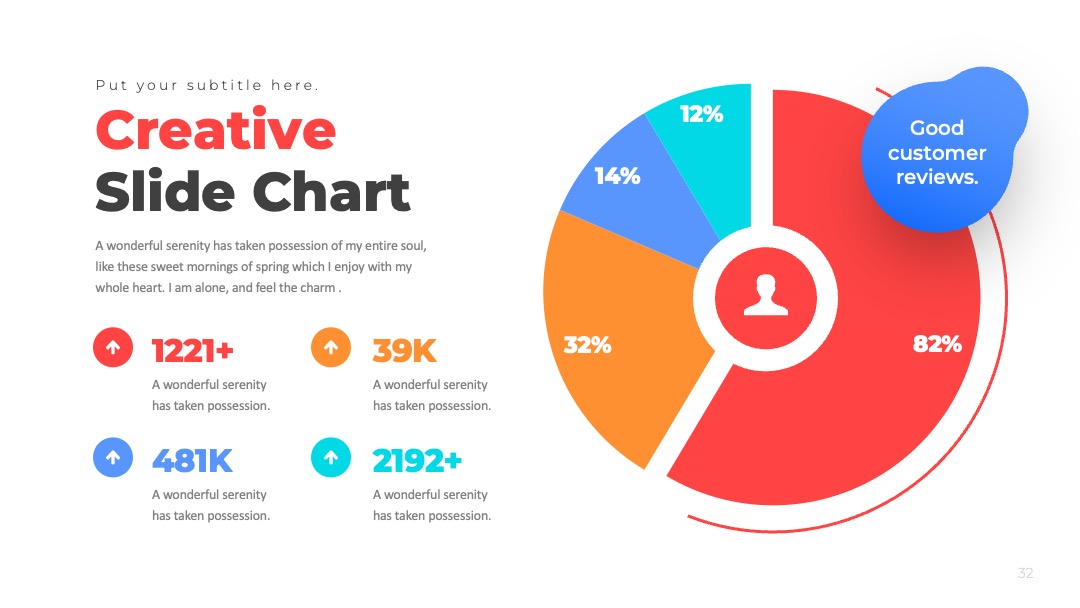 Put your subtitle here.

Creative
Slide Chart

A wonderful serenity has taken possession of my entire soul, like these sweet mornings of spring which I enjoy with my whole heart. I am alone, and feel the charm .

1221+
A wonderful serenity has taken possession.

39K
A wonderful serenity has taken possession.

481K
A wonderful serenity has taken possession.

2192+
A wonderful serenity has taken possession.

12%
14%
32%
82%

Good customer reviews.

32